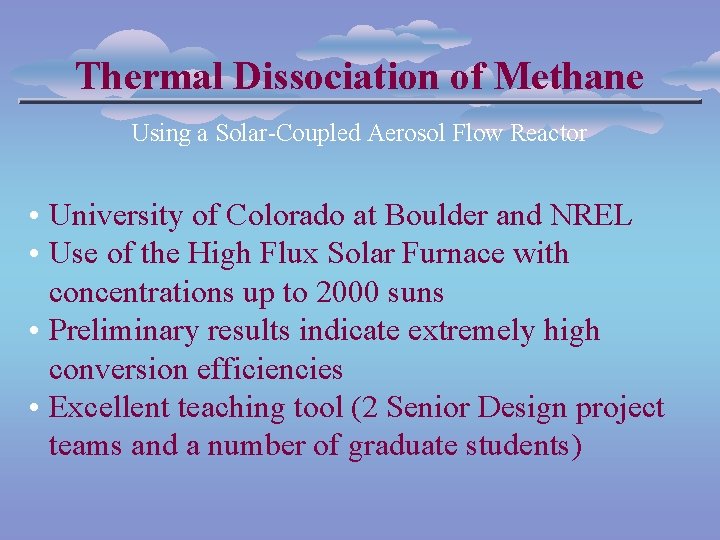 Thermal Dissociation of Methane

Using a Solar-Coupled Aerosol Flow Reactor

• University of Colorado at Boulder and NREL
• Use of the High Flux Solar Furnace with concentrations up to 2000 suns
• Preliminary results indicate extremely high conversion efficiencies
• Excellent teaching tool (2 Senior Design project teams and a number of graduate students)